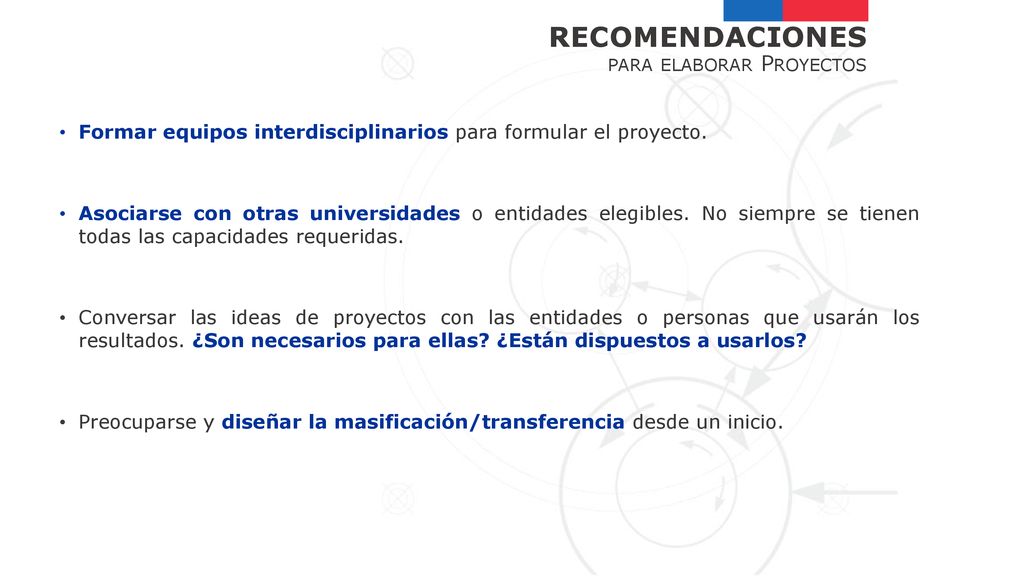 RECOMENDACIONES
PARA ELABORAR PROYECTOS

• Formar equipos interdisciplinarios para formular el proyecto.

• Asociarse con otras universidades o entidades elegibles. No siempre se tienen todas las capacidades requeridas.

• Conversar las ideas de proyectos con las entidades o personas que usarán los resultados. ¿Son necesarios para ellas? ¿Están dispuestos a usarlos?

• Preocuparse y diseñar la masificación/transferencia desde un inicio.